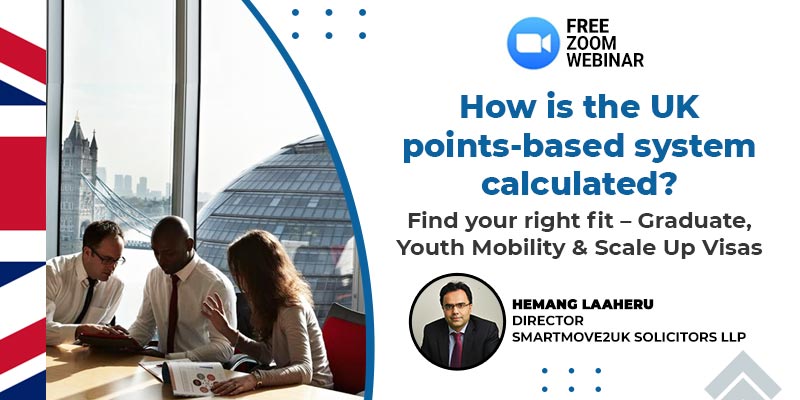 FREE ZOOM WEBINAR

How is the UK points-based system calculated?

Find your right fit – Graduate, Youth Mobility & Scale Up Visas

HEMANG LAAHERU
DIRECTOR
SMARTMOVE2UK SOLICITORS LLP